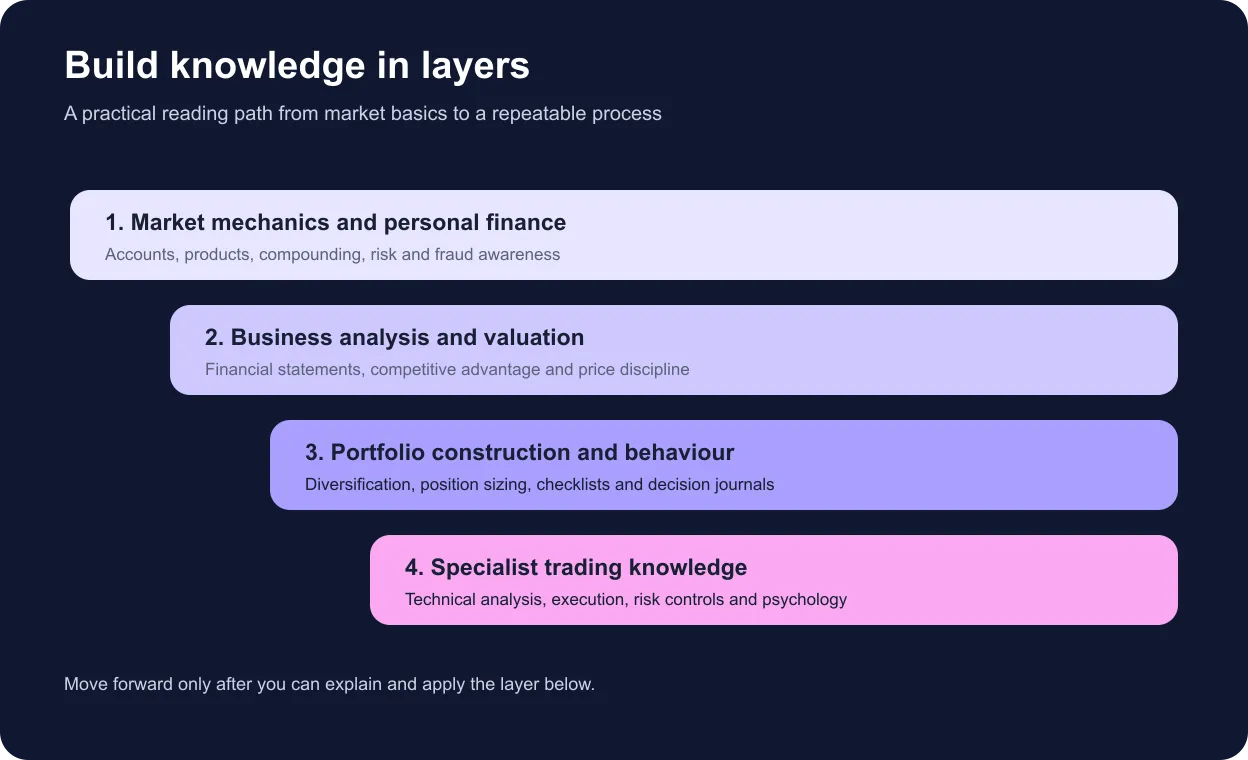 Build knowledge in layers

A practical reading path from market basics to a repeatable process

1. Market mechanics and personal finance
Accounts, products, compounding, risk and fraud awareness

2. Business analysis and valuation
Financial statements, competitive advantage and price discipline

3. Portfolio construction and behaviour
Diversification, position sizing, checklists and decision journals

4. Specialist trading knowledge
Technical analysis, execution, risk controls and psychology

Move forward only after you can explain and apply the layer below.